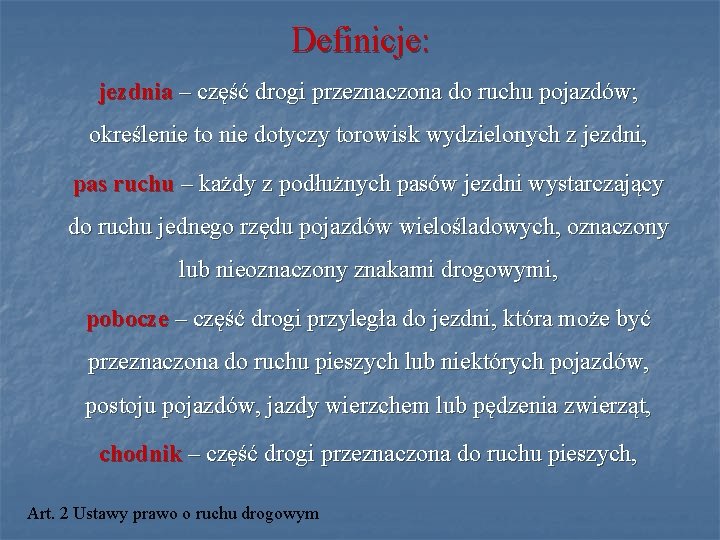 Definicje:

jezdnia – część drogi przeznaczona do ruchu pojazdów; określenie to nie dotyczy torowisk wydzielonych z jezdni,

pas ruchu – każdy z podłużnych pasów jezdni wystarczający do ruchu jednego rzędu pojazdów wielośladowych, oznaczony lub nieoznaczony znakami drogowymi,

pobocze – część drogi przyległa do jezdni, która może być przeznaczona do ruchu pieszych lub niektórych pojazdów, postoju pojazdów, jazdy wierzchem lub pędzenia zwierząt,

chodnik – część drogi przeznaczona do ruchu pieszych,

Art. 2 Ustawy prawo o ruchu drogowym